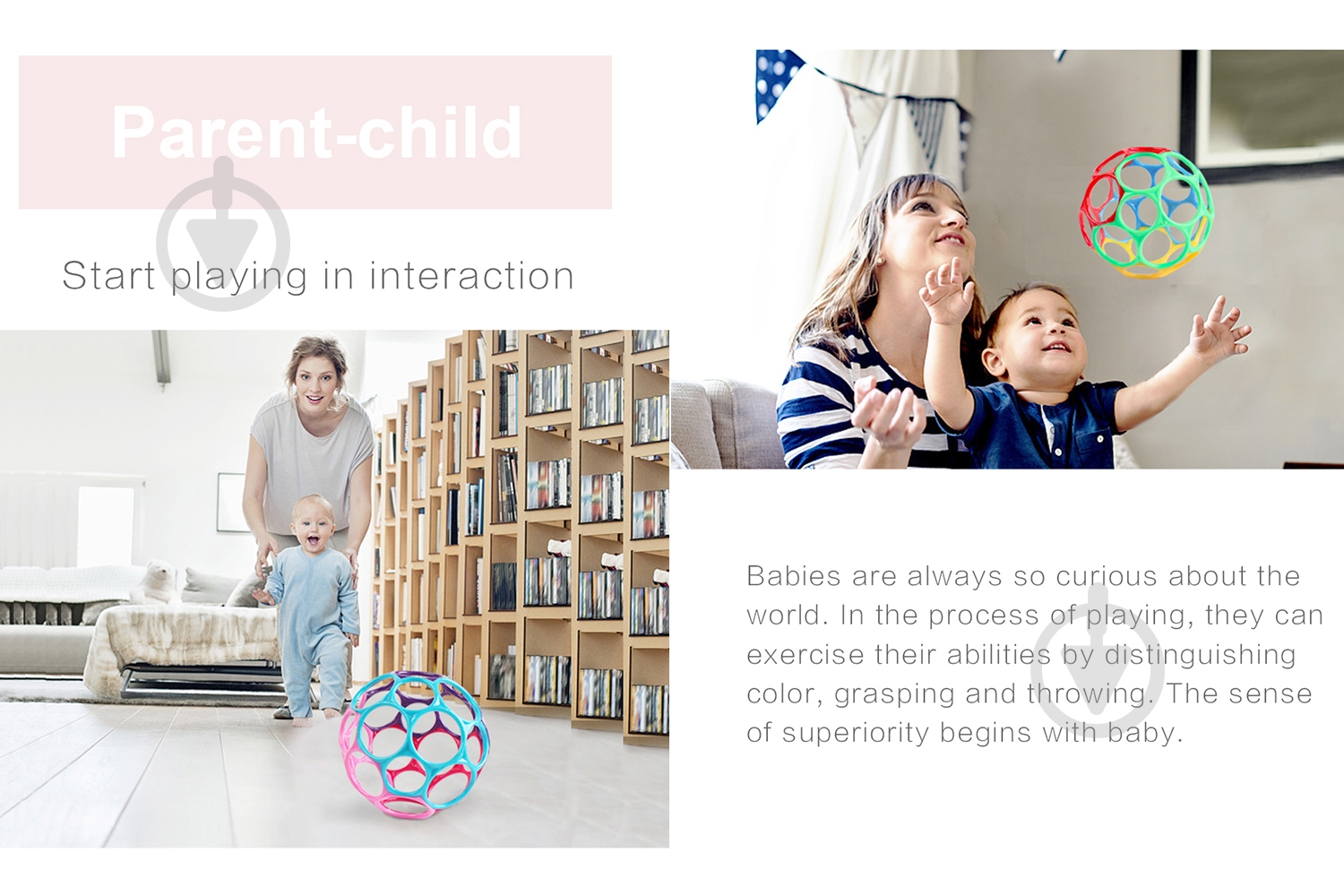 Parent-child

Start playing in interaction

Babies are always so curious about the world. In the process of playing, they can exercise their abilities by distinguishing color, grasping and throwing. The sense of superiority begins with baby.